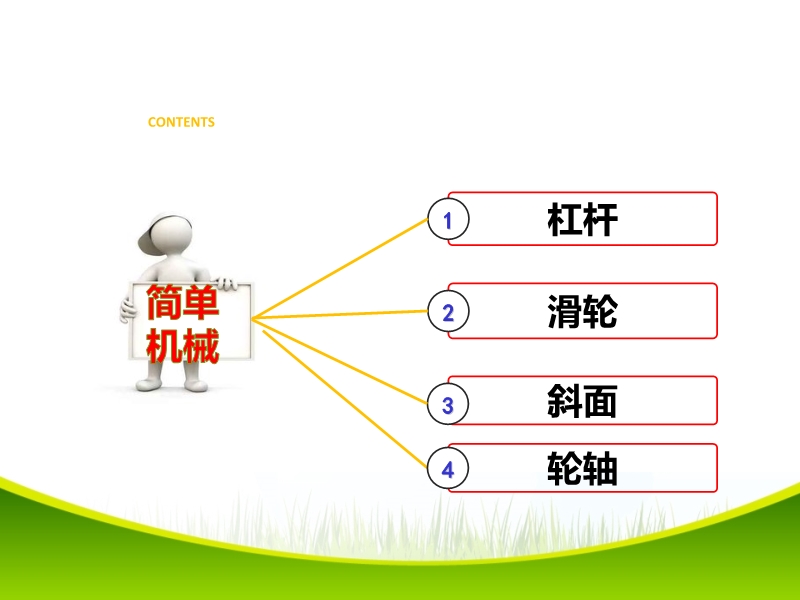 CONTENTS

简单机械

1 杠杆

2 滑轮

3 斜面

4 轮轴